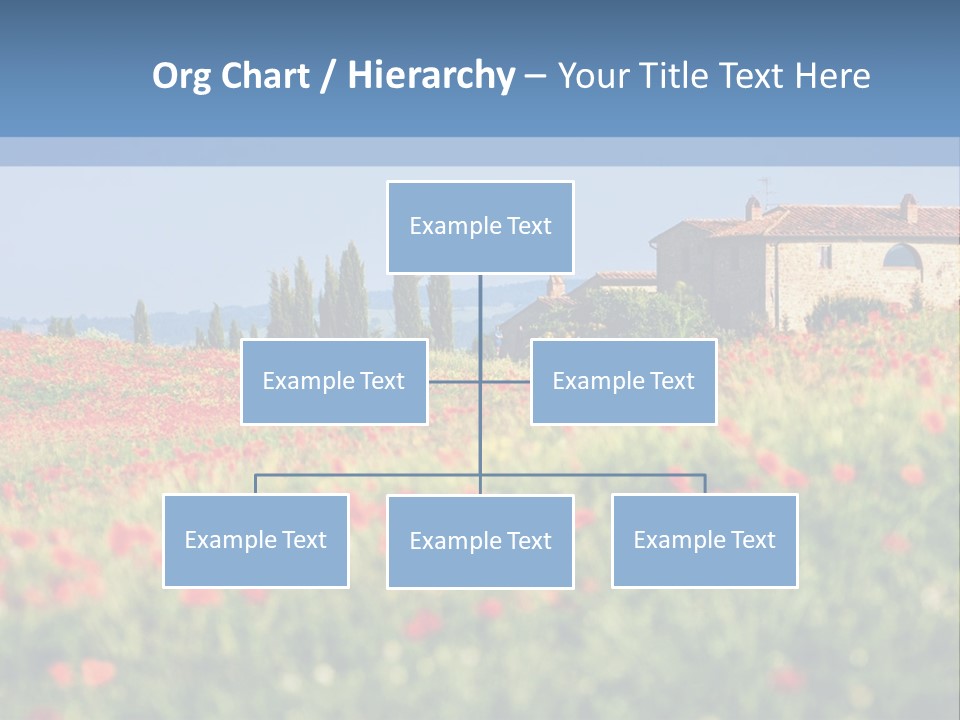 Org Chart / Hierarchy – Your Title Text Here

Example Text

Example Text

Example Text

Example Text

Example Text

Example Text